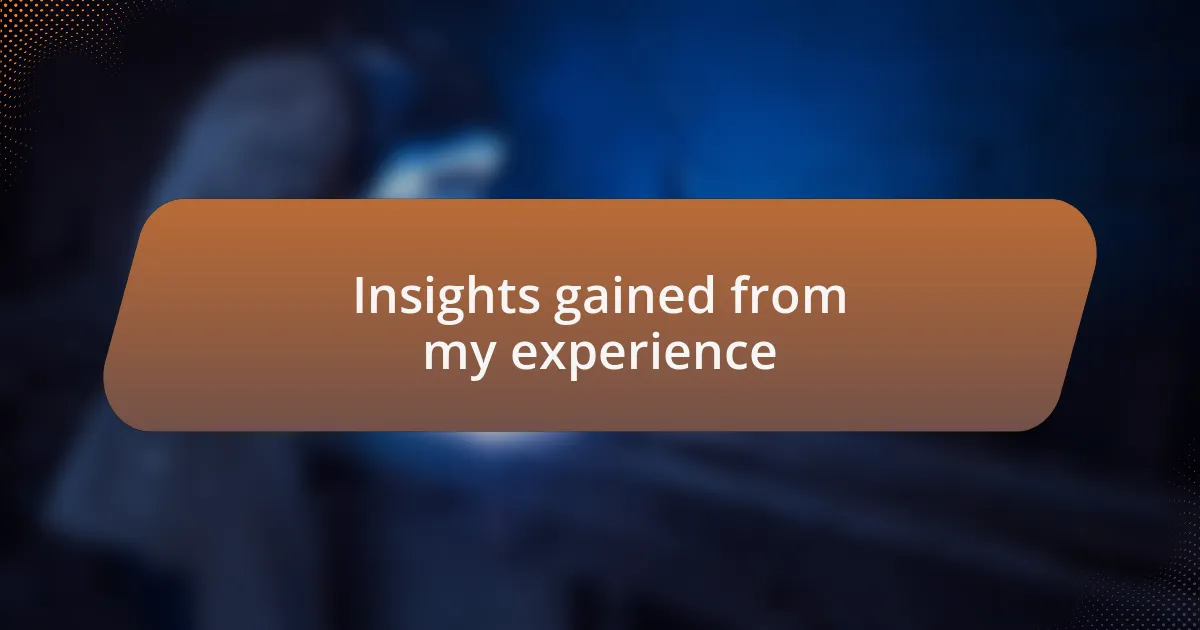 Insights gained from my experience